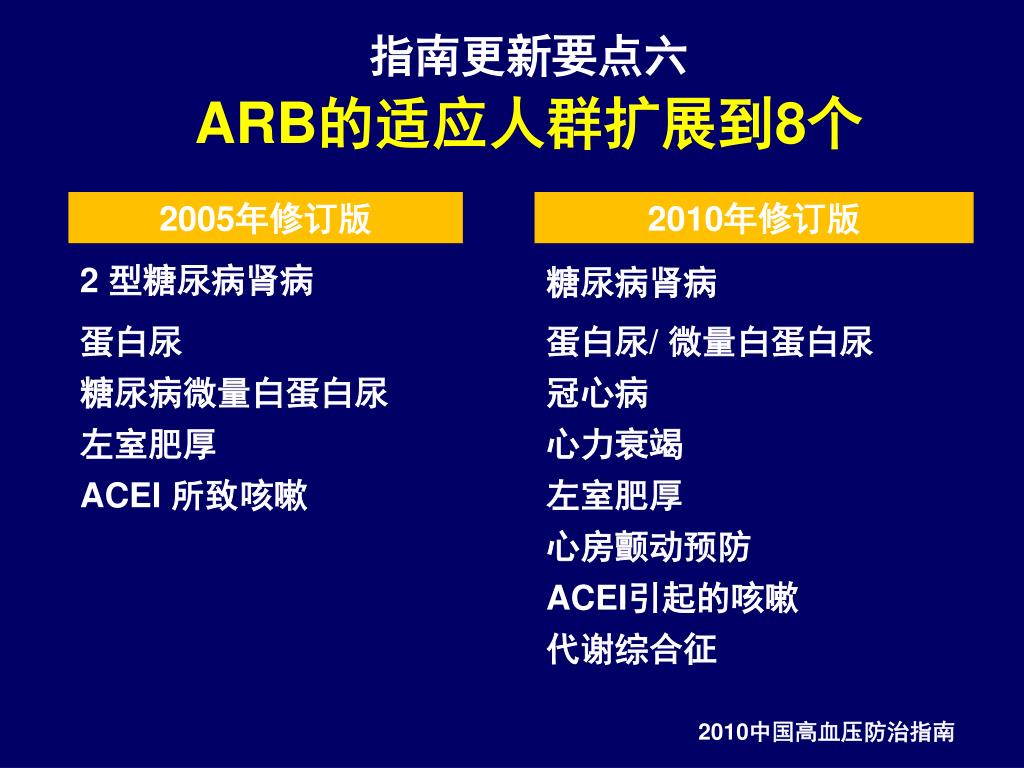 指南更新要点六
ARB的适应人群扩展到8个

2005年修订版

2 型糖尿病肾病

蛋白尿
糖尿病微量白蛋白尿
左室肥厚
ACEI 所致咳嗽

2010年修订版

糖尿病肾病

蛋白尿/ 微量白蛋白尿
冠心病
心力衰竭
左室肥厚
心房颤动预防
ACEI引起的咳嗽
代谢综合征

2010中国高血压防治指南